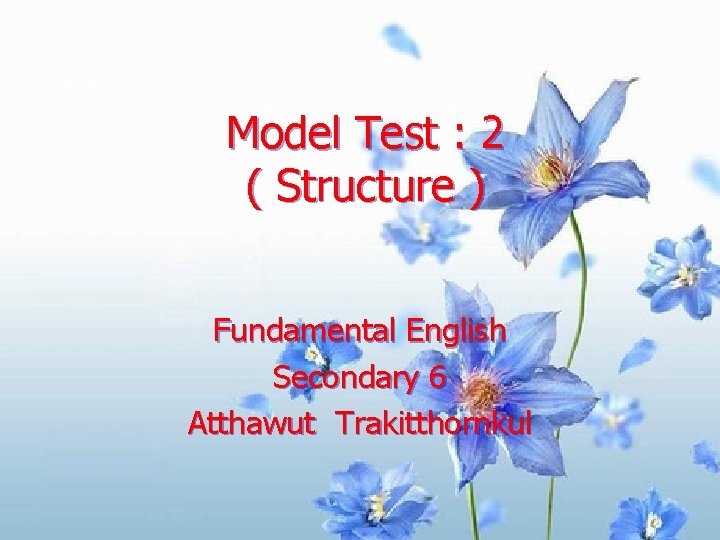 Model Test : 2
( Structure )

Fundamental English
Secondary 6
Atthawut Trakitthornkul